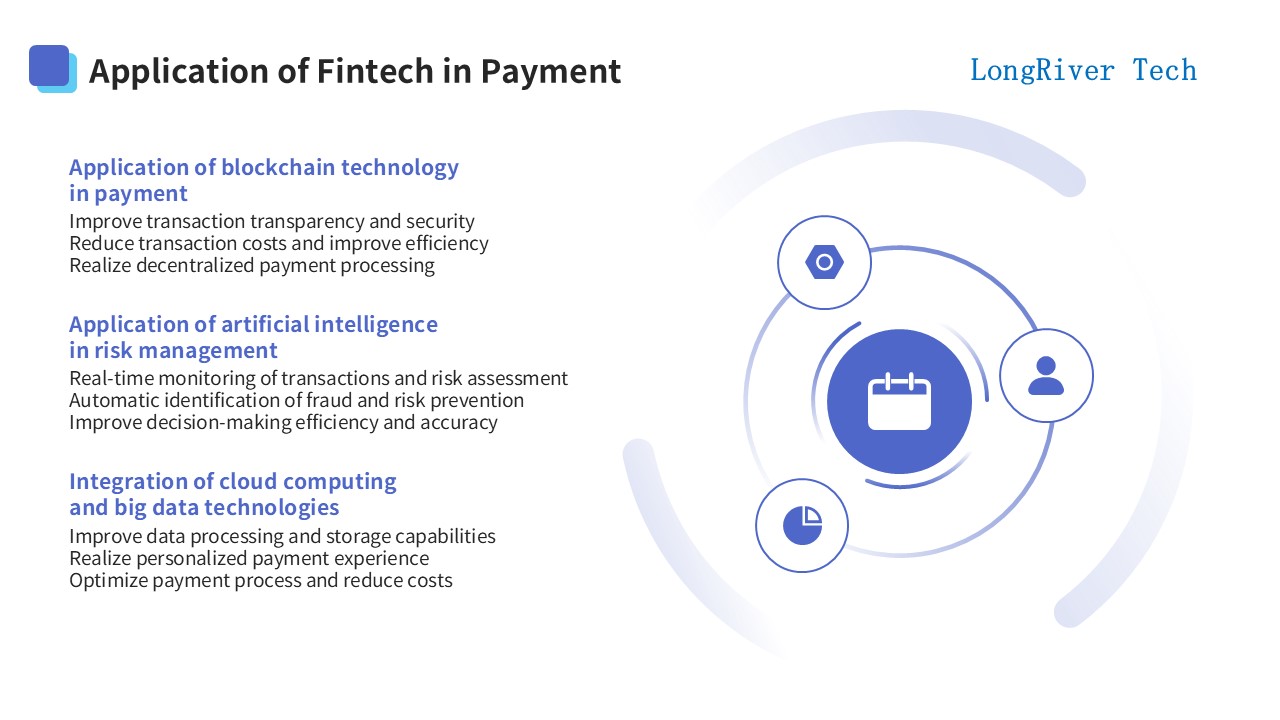 Application of Fintech in Payment

LongRiver Tech

Application of blockchain technology in payment
Improve transaction transparency and security
Reduce transaction costs and improve efficiency
Realize decentralized payment processing

Application of artificial intelligence in risk management
Real-time monitoring of transactions and risk assessment
Automatic identification of fraud and risk prevention
Improve decision-making efficiency and accuracy

Integration of cloud computing and big data technologies
Improve data processing and storage capabilities
Realize personalized payment experience
Optimize payment process and reduce costs